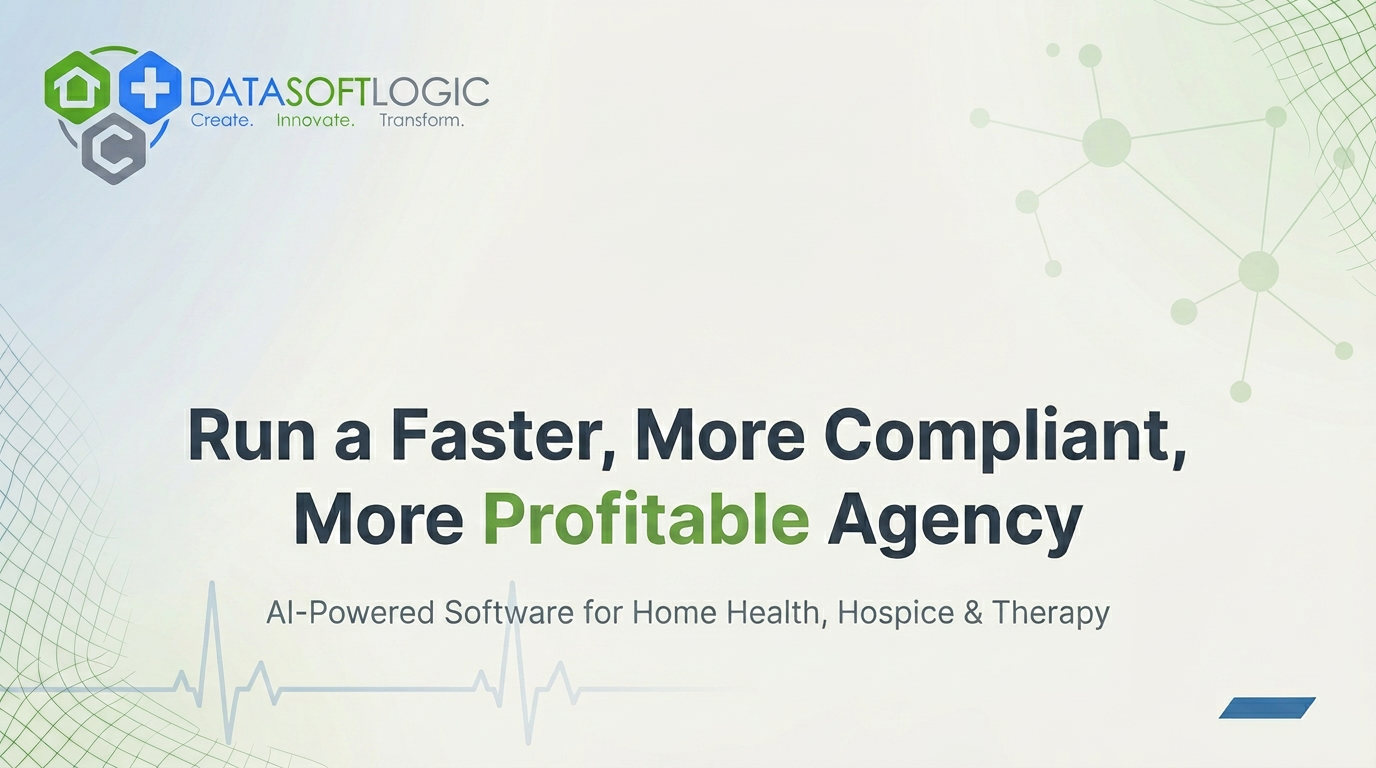 DATASOFTLOGIC
Create. Innovate. Transform.

Run a Faster, More Compliant, More Profitable Agency

AI-Powered Software for Home Health, Hospice & Therapy